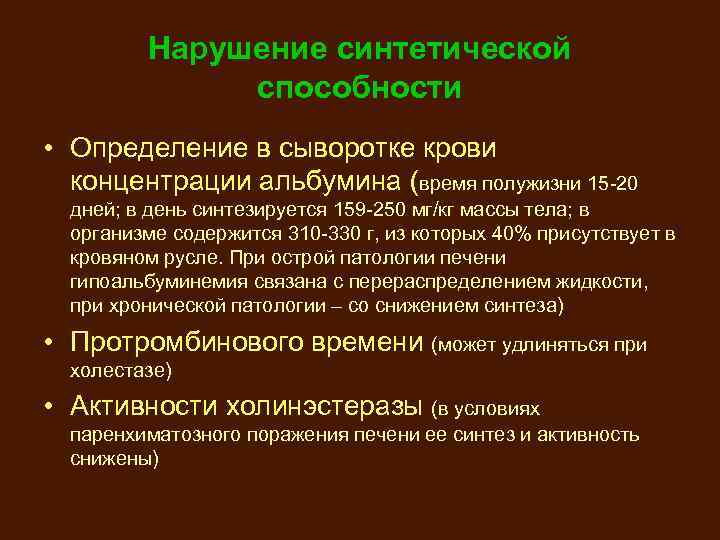 Нарушение синтетической способности

• Определение в сыворотке крови концентрации альбумина (время полужизни 15-20 дней; в день синтезируется 159-250 мг/кг массы тела; в организме содержится 310-330 г, из которых 40% присутствует в кровяном русле. При острой патологии печени гипоальбуминемия связана с перераспределением жидкости, при хронической патологии – со снижением синтеза)
• Протромбинового времени (может удлиняться при холестазе)
• Активности холинэстеразы (в условиях паренхиматозного поражения печени ее синтез и активность снижены)